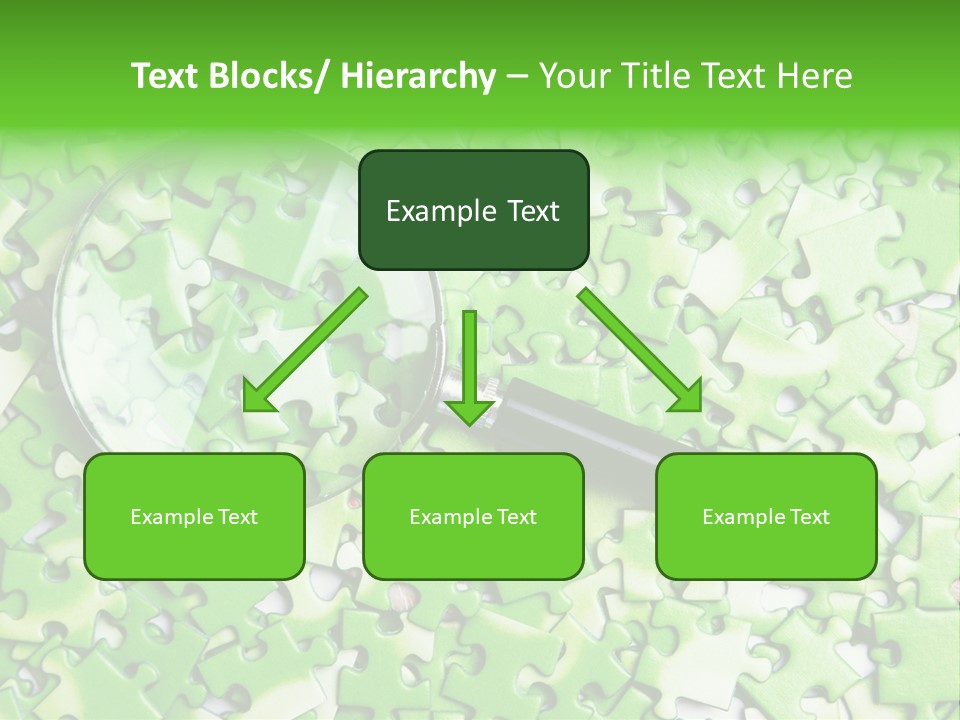 Text Blocks/ Hierarchy – Your Title Text Here

Example Text

Example Text

Example Text

Example Text